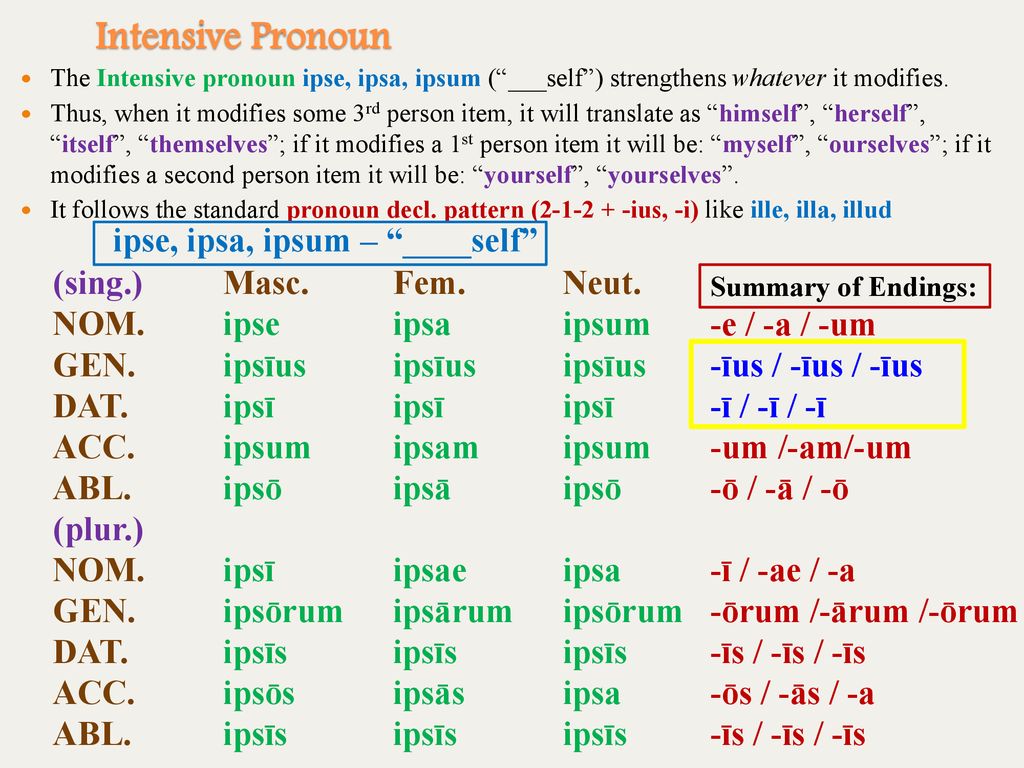 Intensive Pronoun

The Intensive pronoun ipse, ipsa, ipsum ("___self") strengthens whatever it modifies.

Thus, when it modifies some 3rd person item, it will translate as "himself", "herself", "itself", "themselves"; if it modifies a 1st person item it will be: "myself", "ourselves"; if it modifies a second person item it will be: "yourself", "yourselves".

It follows the standard pronoun decl. pattern (2-1-2 + -ius, -i) like ille, illa, illud

ipse, ipsa, ipsum – "____self"

| (sing.) | Masc. | Fem. | Neut. | Summary of Endings: |
|---|---|---|---|---|
| NOM. | ipse | ipsa | ipsum | -e / -a / -um |
| GEN. | ipsīus | ipsīus | ipsīus | -īus / -īus / -īus |
| DAT. | ipsī | ipsī | ipsī | -ī / -ī / -ī |
| ACC. | ipsum | ipsam | ipsum | -um /-am/-um |
| ABL. | ipsō | ipsā | ipsō | -ō / -ā / -ō |
| (plur.) | | | | |
| NOM. | ipsī | ipsae | ipsa | -ī / -ae / -a |
| GEN. | ipsōrum | ipsārum | ipsōrum | -ōrum /-ārum /-ōrum |
| DAT. | ipsīs | ipsīs | ipsīs | -īs / -īs / -īs |
| ACC. | ipsōs | ipsās | ipsa | -ōs / -ās / -a |
| ABL. | ipsīs | ipsīs | ipsīs | -īs / -īs / -īs |